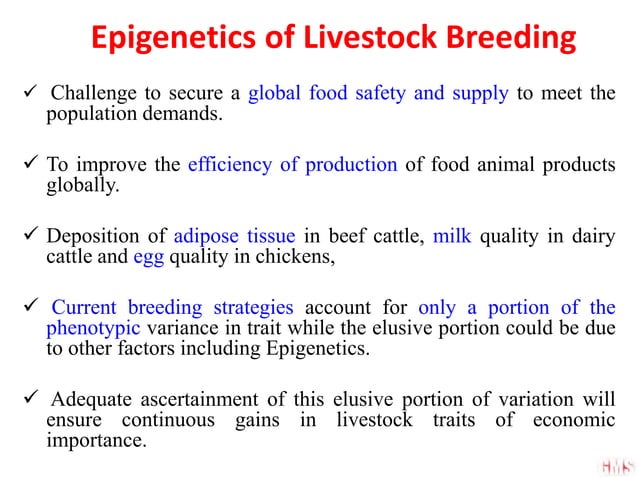 Epigenetics of Livestock Breeding

✓ Challenge to secure a global food safety and supply to meet the population demands.

✓ To improve the efficiency of production of food animal products globally.

✓ Deposition of adipose tissue in beef cattle, milk quality in dairy cattle and egg quality in chickens,

✓ Current breeding strategies account for only a portion of the phenotypic variance in trait while the elusive portion could be due to other factors including Epigenetics.

✓ Adequate ascertainment of this elusive portion of variation will ensure continuous gains in livestock traits of economic importance.

HMS